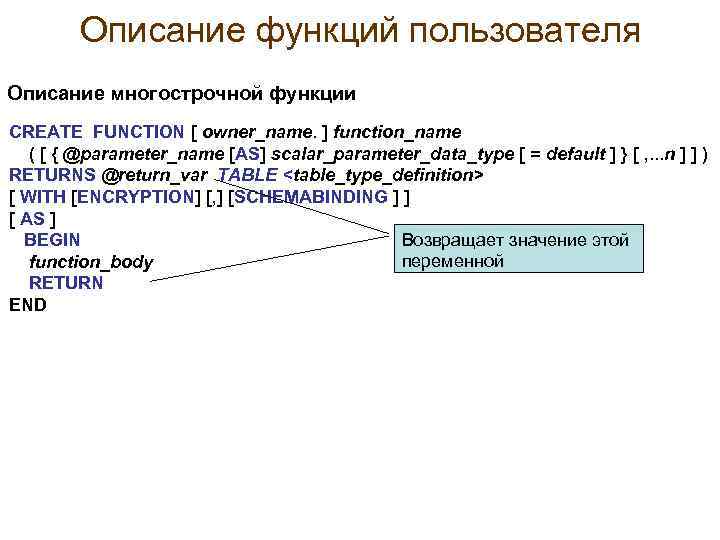 Описание функций пользователя

Описание многострочной функции

CREATE FUNCTION [ owner_name. ] function_name
( [ { @parameter_name [AS] scalar_parameter_data_type [ = default ] } [ ,...n ] ] )
RETURNS @return_var TABLE <table_type_definition>
[ WITH [ENCRYPTION] [,] [SCHEMABINDING ] ]
[ AS ]
BEGIN
function_body
RETURN
END

Возвращает значение этой переменной